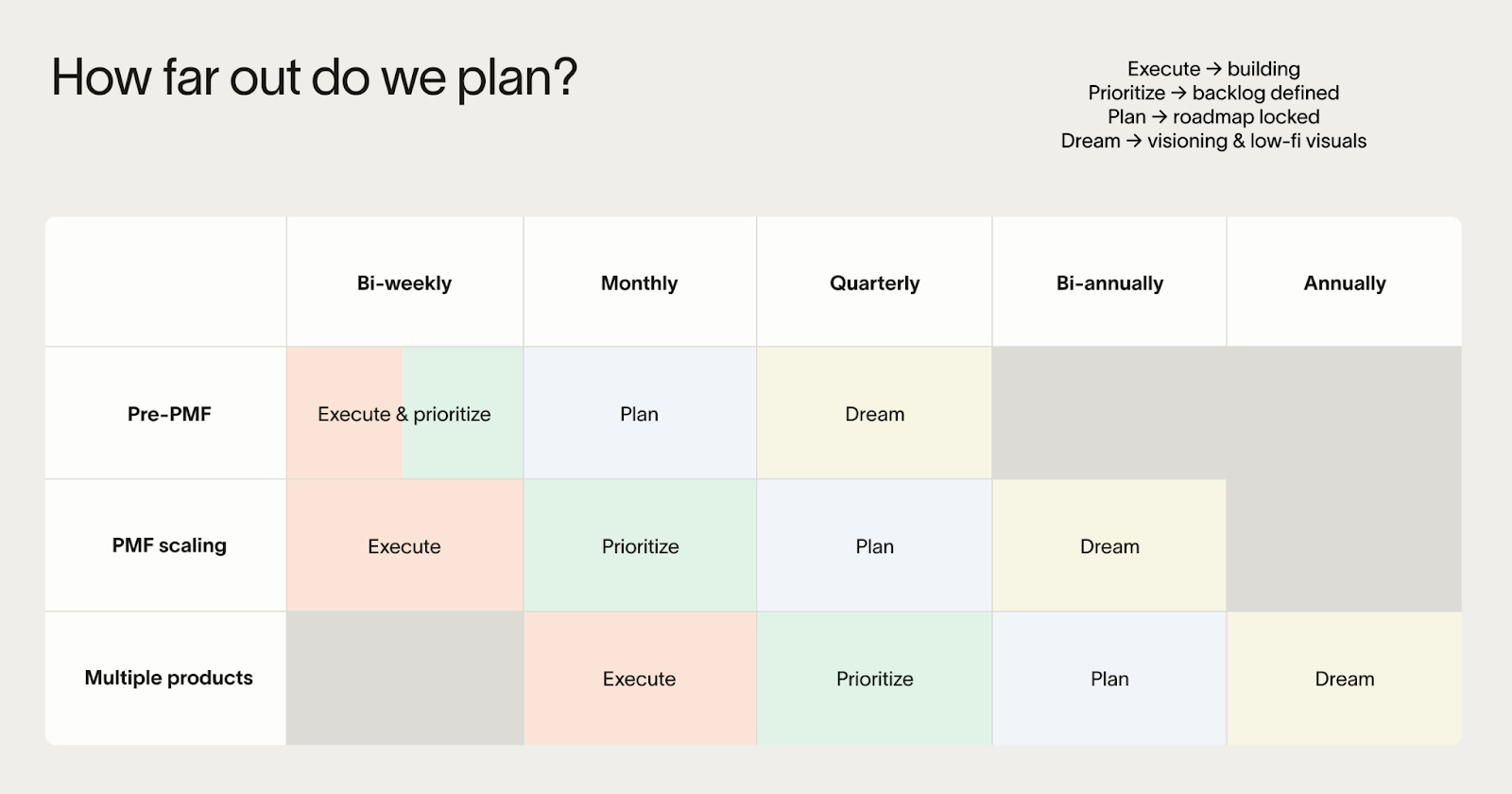 How far out do we plan?

Execute → building
Prioritize → backlog defined
Plan → roadmap locked
Dream → visioning & low-fi visuals

| | Bi-weekly | Monthly | Quarterly | Bi-annually | Annually |
|---|---|---|---|---|---|
| Pre-PMF | Execute & prioritize | Plan | Dream | | |
| PMF scaling | Execute | Prioritize | Plan | Dream | |
| Multiple products | | Execute | Prioritize | Plan | Dream |